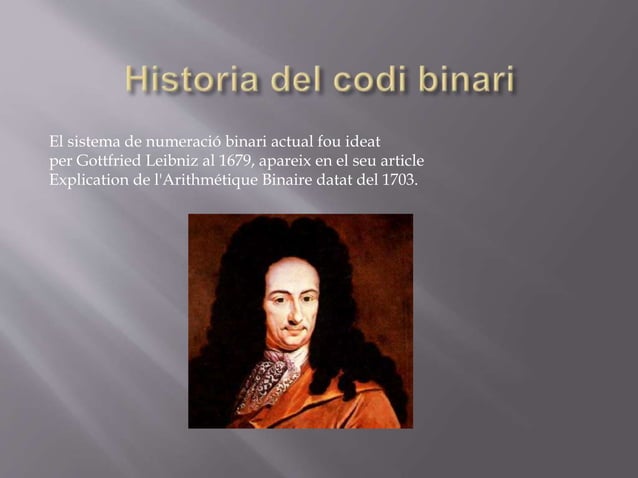 Historia del codi binari

El sistema de numeració binari actual fou ideat per Gottfried Leibniz al 1679, apareix en el seu article Explication de l'Arithmétique Binaire datat del 1703.